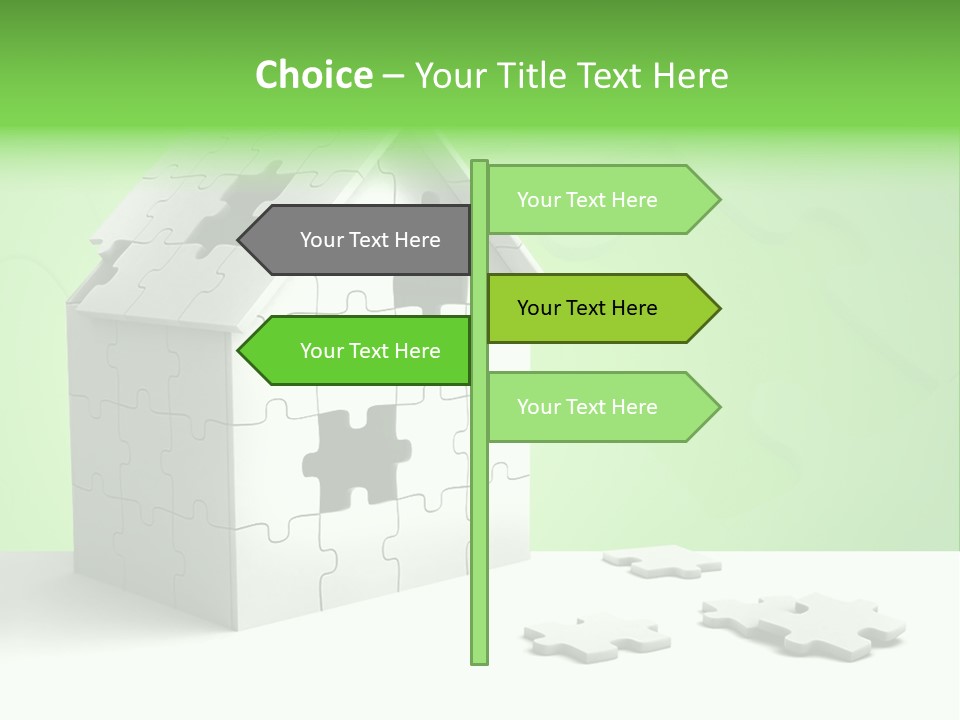 Choice – Your Title Text Here

Your Text Here

Your Text Here

Your Text Here

Your Text Here

Your Text Here